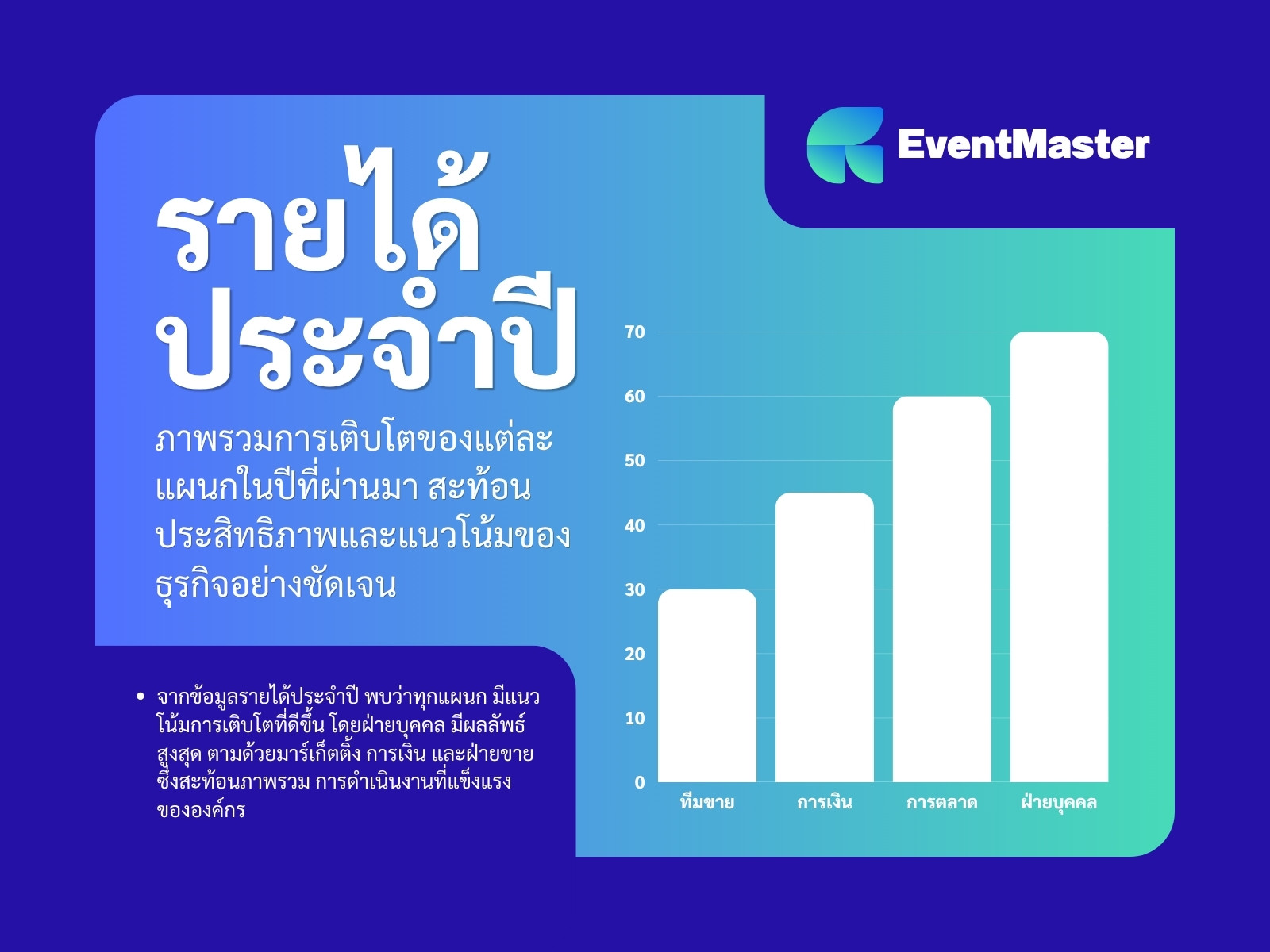 EventMaster

รายได้ประจำปี

ภาพรวมการเติบโตของแต่ละแผนกในปีที่ผ่านมา สะท้อนประสิทธิภาพและแนวโน้มของธุรกิจอย่างชัดเจน

• จากข้อมูลรายได้ประจำปี พบว่าทุกแผนก มีแนวโน้มการเติบโตที่ดีขึ้น โดยฝ่ายบุคคล มีผลลัพธ์สูงสุด ตามด้วยมาร์เก็ตติ้ง การเงิน และฝ่ายขาย ซึ่งสะท้อนภาพรวม การดำเนินงานที่แข็งแรงขององค์กร

70
60
50
40
30
20
10
0

ทีมขาย
การเงิน
การตลาด
ฝ่ายบุคคล